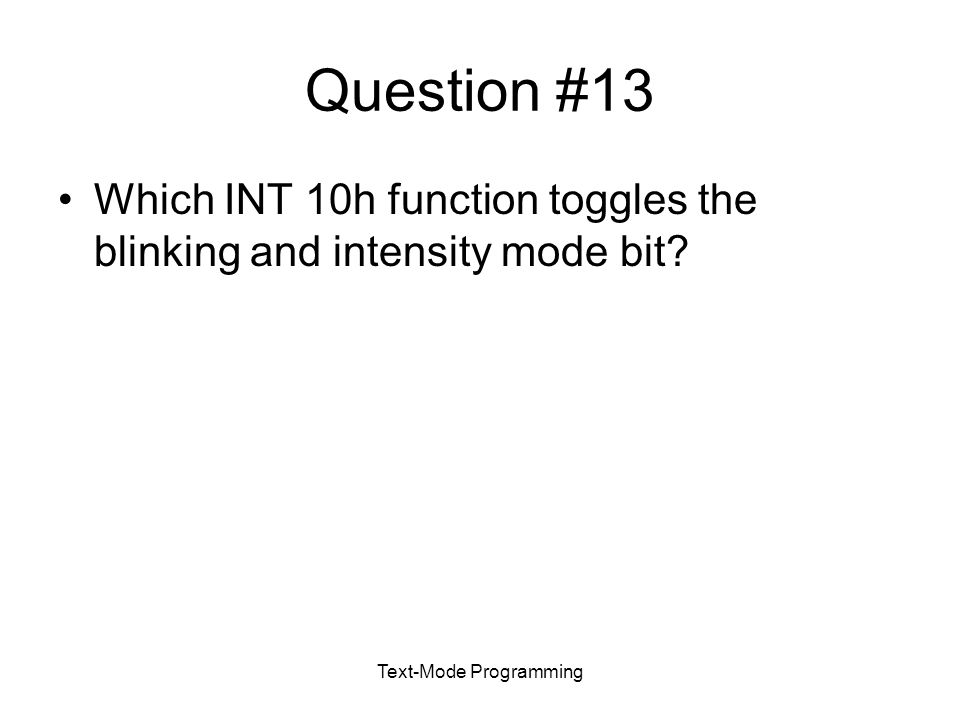 Question #13

• Which INT 10h function toggles the blinking and intensity mode bit?

Text-Mode Programming